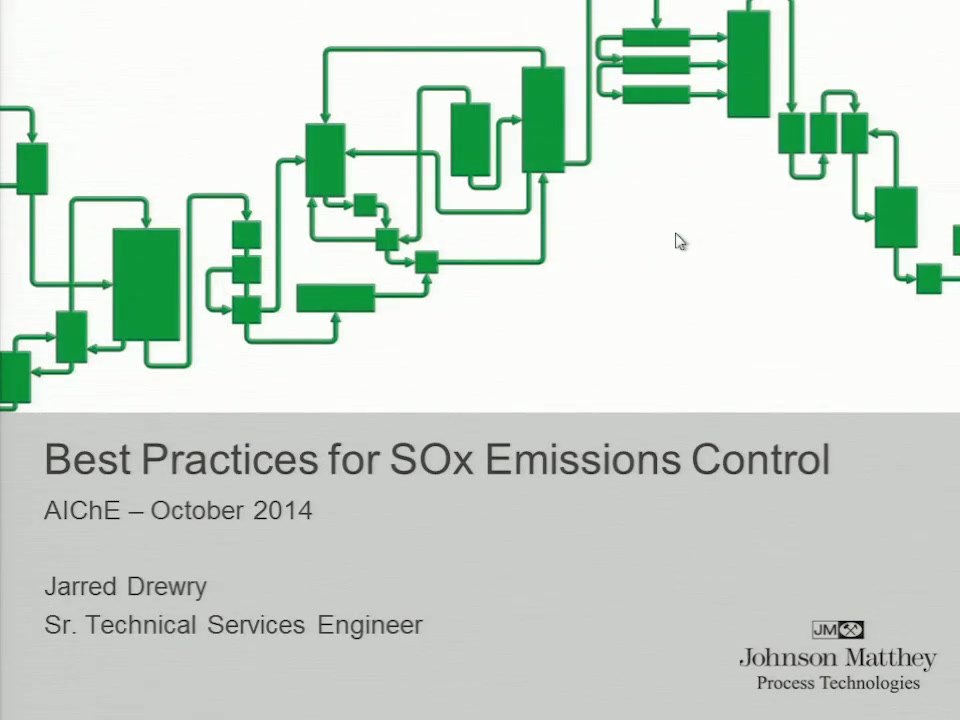 Best Practices for SOx Emissions Control

AIChE – October 2014

Jarred Drewry

Sr. Technical Services Engineer

JM

Johnson Matthey

Process Technologies